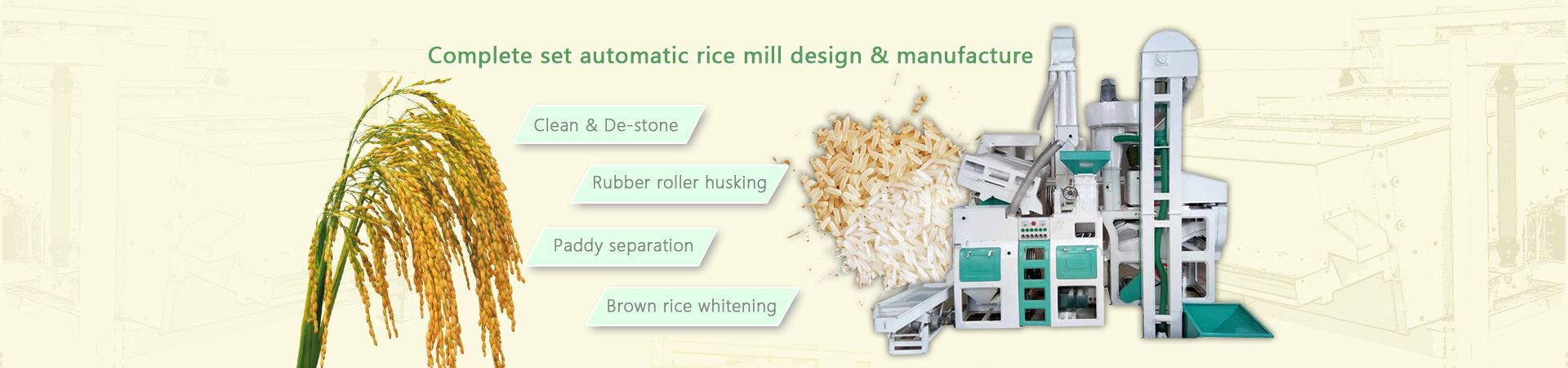 Complete set automatic rice mill design & manufacture

Clean & De-stone

Rubber roller husking

Paddy separation

Brown rice whitening